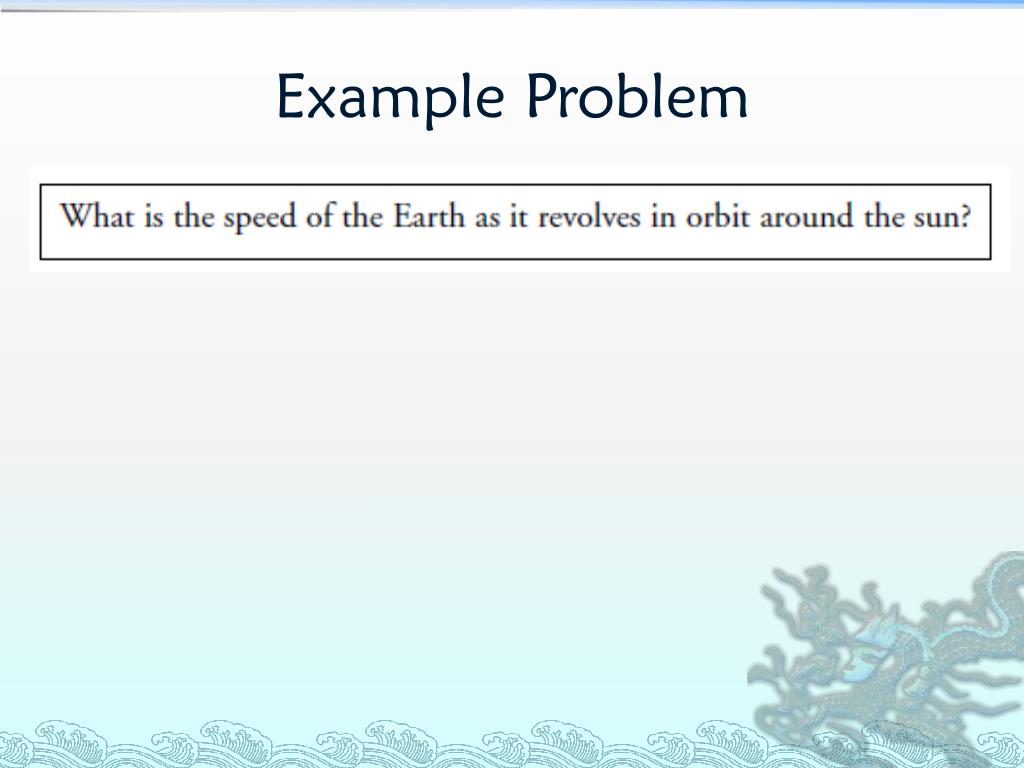 Example Problem

What is the speed of the Earth as it revolves in orbit around the sun?